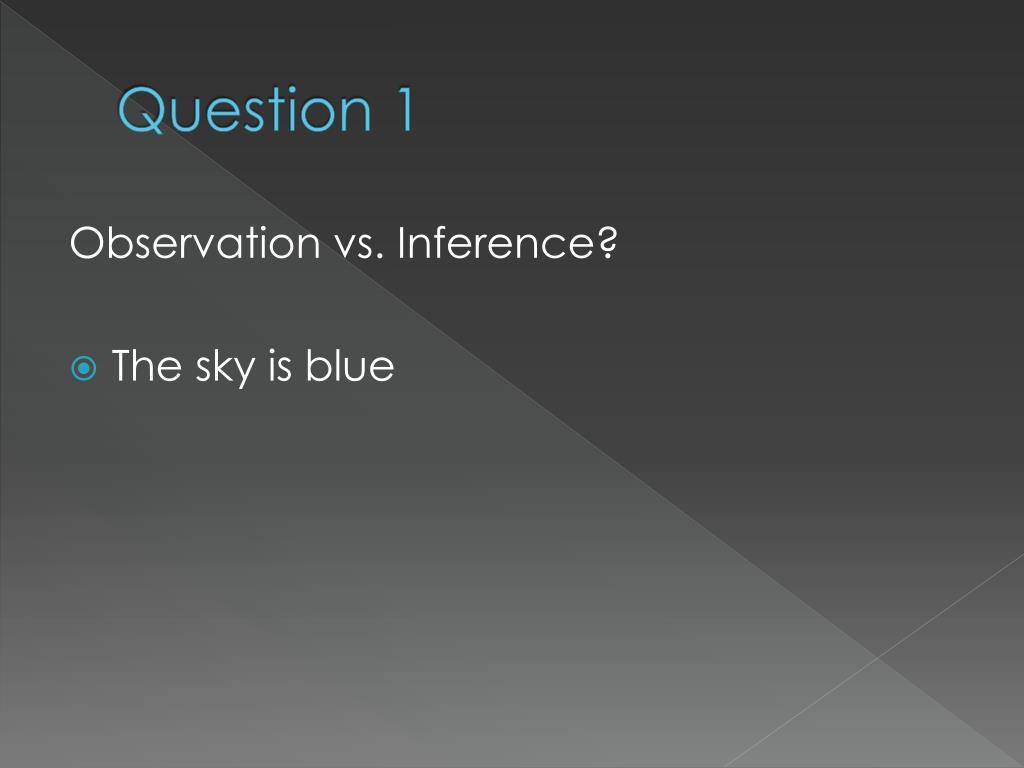 Question 1

Observation vs. Inference?

The sky is blue